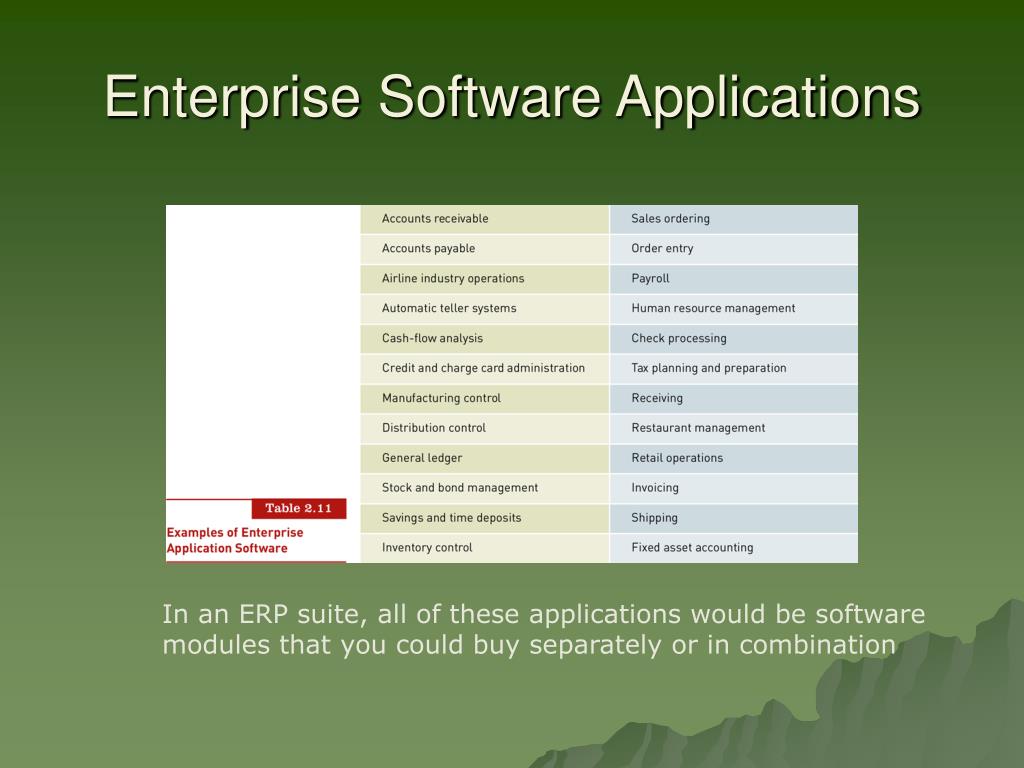 Enterprise Software Applications

Table 2.11

Examples of Enterprise Application Software

| | |
|---|---|
| Accounts receivable | Sales ordering |
| Accounts payable | Order entry |
| Airline industry operations | Payroll |
| Automatic teller systems | Human resource management |
| Cash-flow analysis | Check processing |
| Credit and charge card administration | Tax planning and preparation |
| Manufacturing control | Receiving |
| Distribution control | Restaurant management |
| General ledger | Retail operations |
| Stock and bond management | Invoicing |
| Savings and time deposits | Shipping |
| Inventory control | Fixed asset accounting |

In an ERP suite, all of these applications would be software modules that you could buy separately or in combination